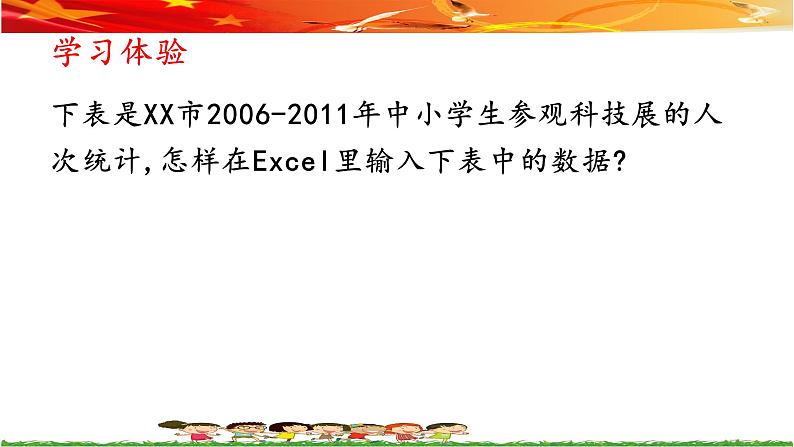 学习体验

下表是XX市2006-2011年中小学生参观科技展的人次统计,怎样在Excel里输入下表中的数据?